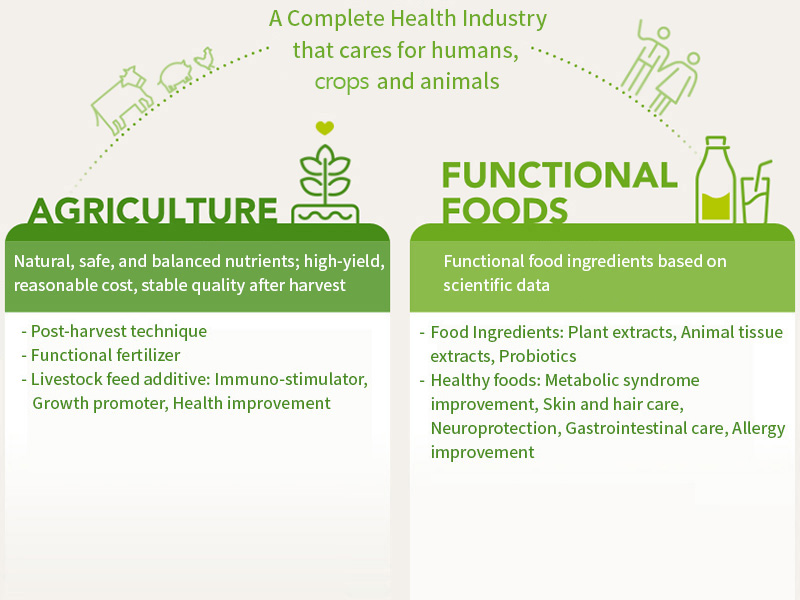 A Complete Health Industry that cares for humans, crops and animals

AGRICULTURE

Natural, safe, and balanced nutrients; high-yield, reasonable cost, stable quality after harvest

- Post-harvest technique
- Functional fertilizer
- Livestock feed additive: Immuno-stimulator, Growth promoter, Health improvement

FUNCTIONAL FOODS

Functional food ingredients based on scientific data

- Food Ingredients: Plant extracts, Animal tissue extracts, Probiotics
- Healthy foods: Metabolic syndrome improvement, Skin and hair care, Neuroprotection, Gastrointestinal care, Allergy improvement